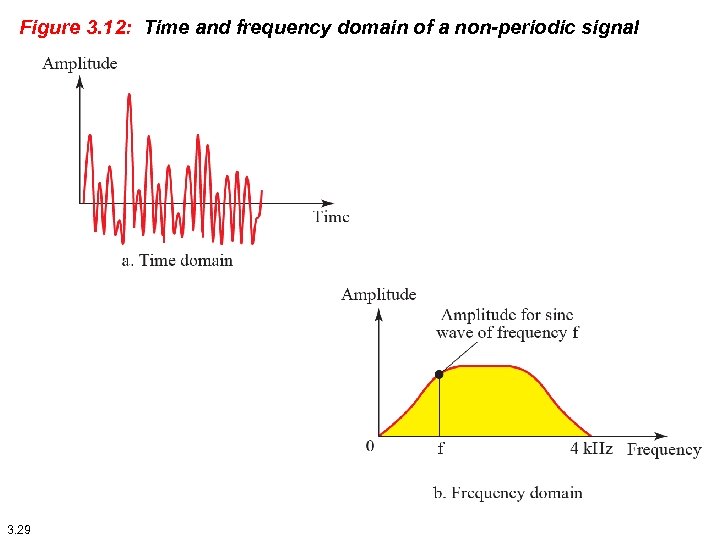 Figure 3.12: Time and frequency domain of a non-periodic signal

Amplitude

Time

a. Time domain

Amplitude

Amplitude for sine wave of frequency f

0

f

4 kHz

Frequency

b. Frequency domain

3.29